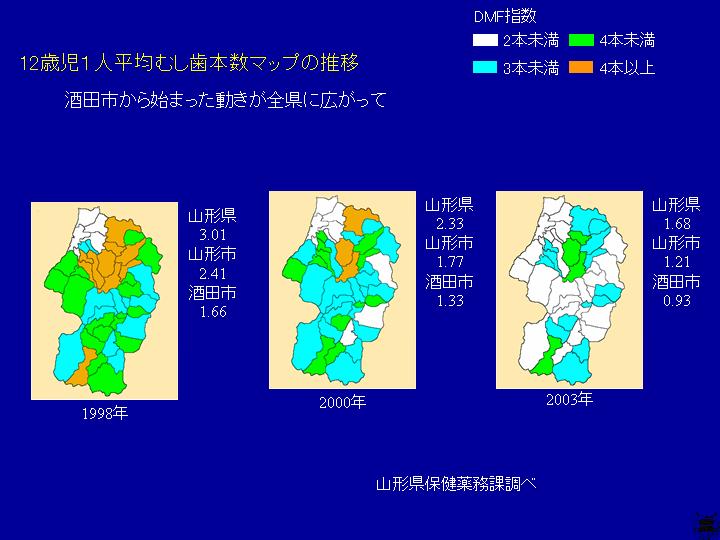 DMF指数

2本未満

4本未満

3本未満

4本以上

12歳児1人平均むし歯本数マップの推移

酒田市から始まった動きが全県に広がって

山形県
3.01
山形市
2.41
酒田市
1.66

1998年

山形県
2.33
山形市
1.77
酒田市
1.33

2000年

山形県
1.68
山形市
1.21
酒田市
0.93

2003年

山形県保健薬務課調べ